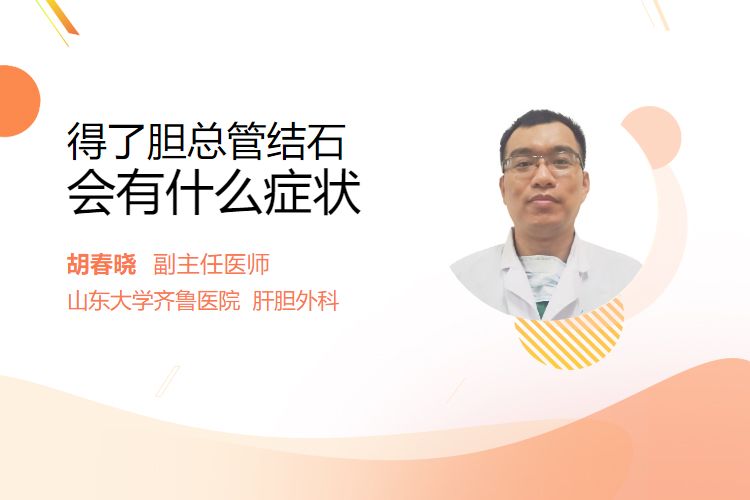 得了胆总管结石
会有什么症状

胡春晓 副主任医师
山东大学齐鲁医院 肝胆外科